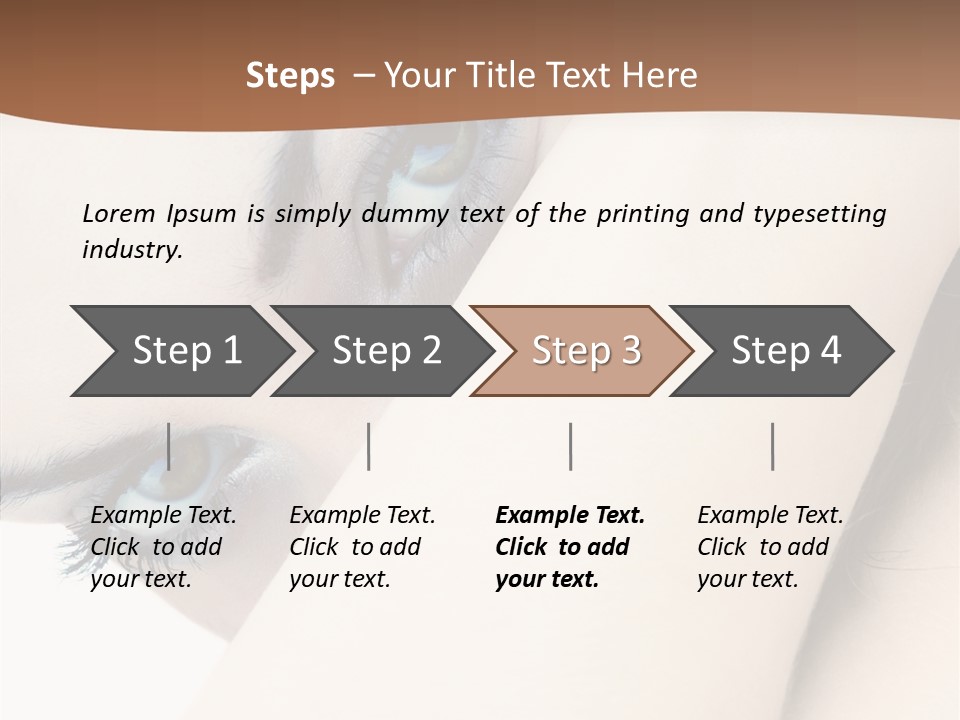 Steps – Your Title Text Here

Lorem Ipsum is simply dummy text of the printing and typesetting industry.

Step 1

Step 2

Step 3

Step 4

Example Text. Click to add your text.

Example Text. Click to add your text.

Example Text. Click to add your text.

Example Text. Click to add your text.